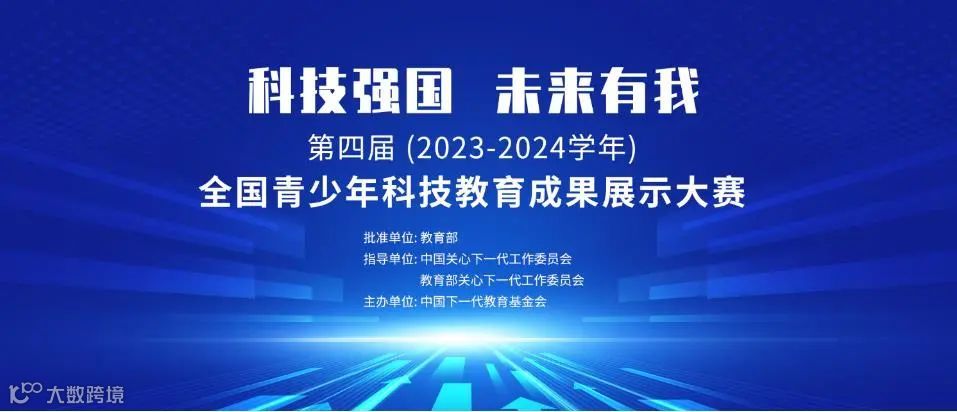 科技强国 未来有我

第四届 (2023-2024学年)

全国青少年科技教育成果展示大赛

批准单位: 教育部
指导单位: 中国关心下一代工作委员会
教育部关心下一代工作委员会
主办单位: 中国下一代教育基金会

大数跨境